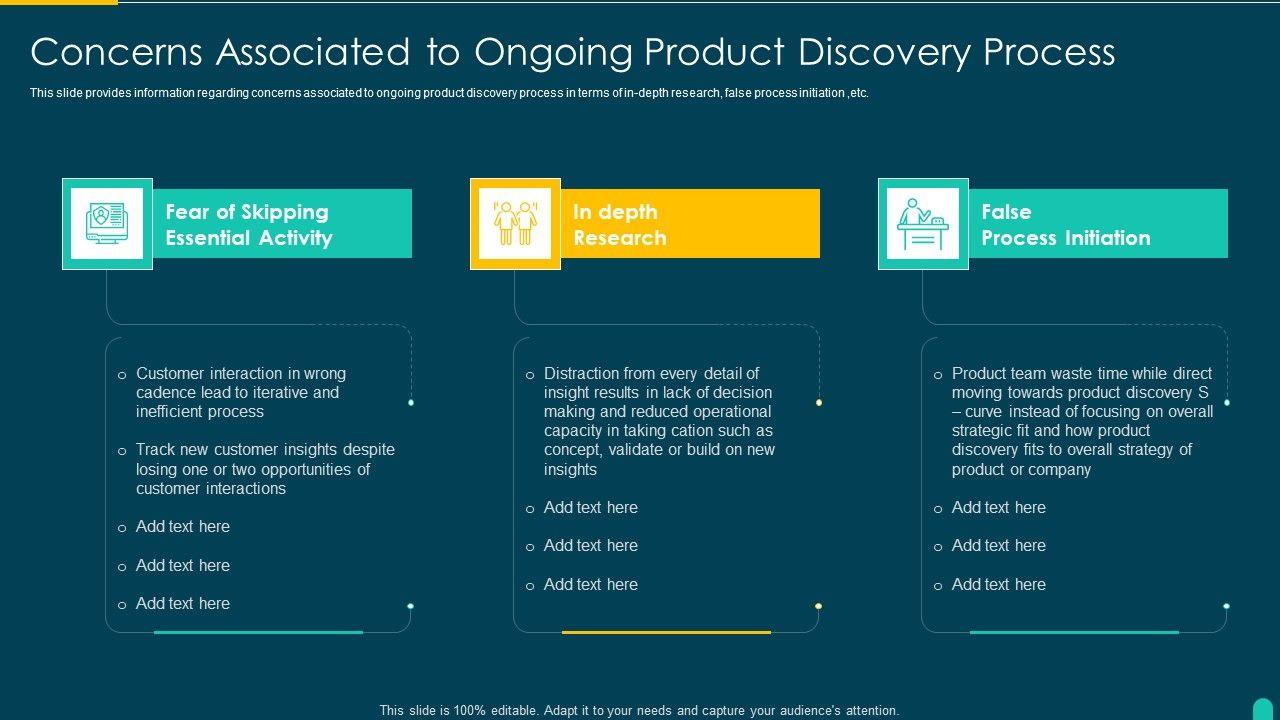 Concerns Associated to Ongoing Product Discovery Process

This slide provides information regarding concerns associated to ongoing product discovery process in terms of in-depth research, false process initiation ,etc.

Fear of Skipping Essential Activity

o Customer interaction in wrong cadence lead to iterative and inefficient process

o Track new customer insights despite losing one or two opportunities of customer interactions

o Add text here

o Add text here

o Add text here

In depth Research

o Distraction from every detail of insight results in lack of decision making and reduced operational capacity in taking cation such as concept, validate or build on new insights

o Add text here

o Add text here

o Add text here

False Process Initiation

o Product team waste time while direct moving towards product discovery S – curve instead of focusing on overall strategic fit and how product discovery fits to overall strategy of product or company

o Add text here

o Add text here

o Add text here

This slide is 100% editable. Adapt it to your needs and capture your audience's attention.